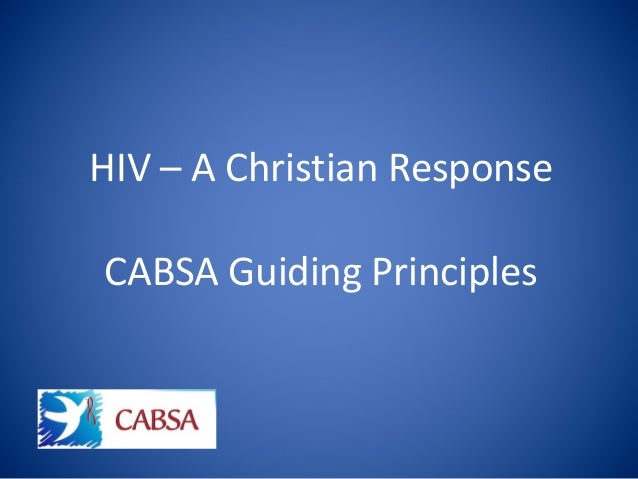 HIV – A Christian Response

CABSA Guiding Principles

CABSA